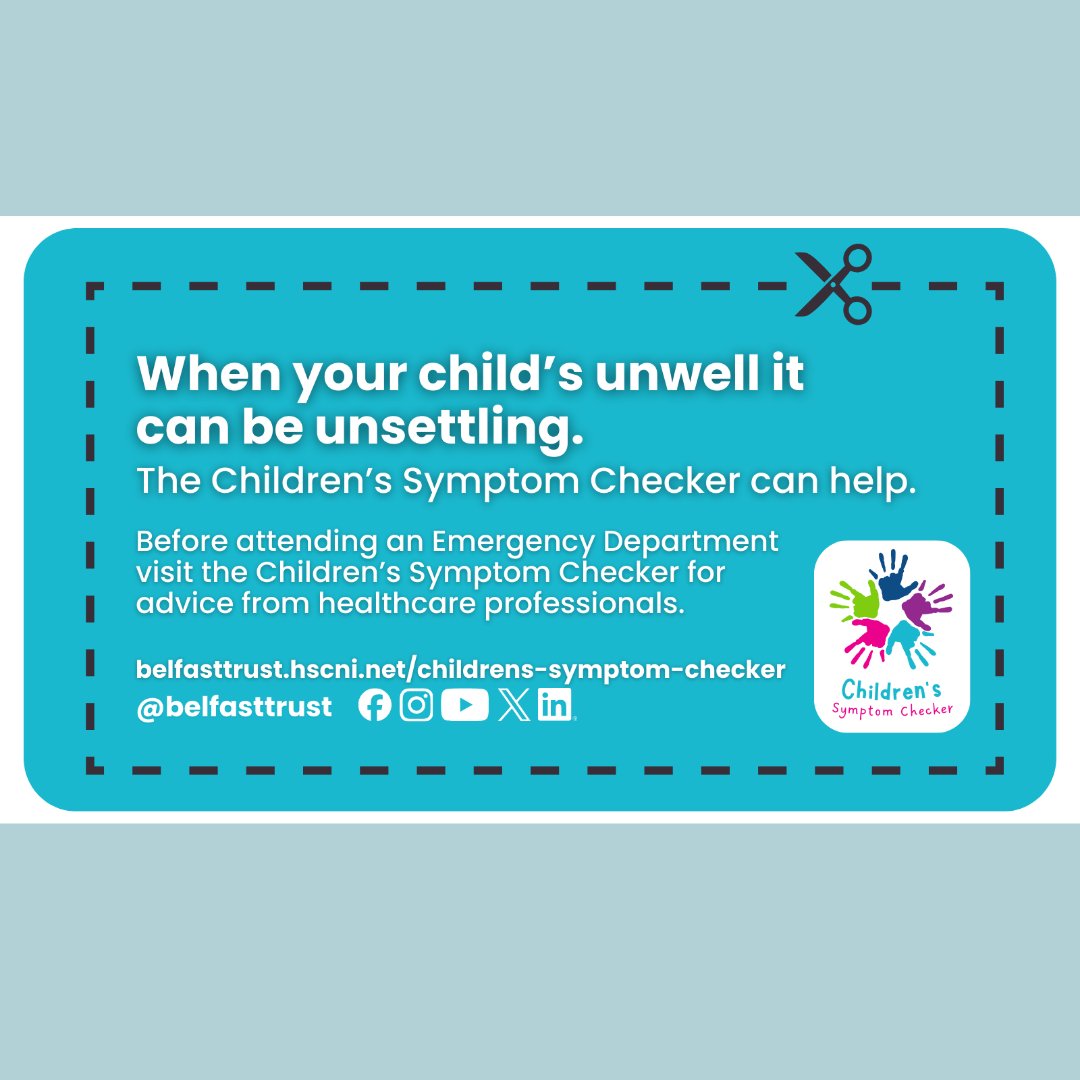 When your child's unwell it can be unsettling.

The Children's Symptom Checker can help.

Before attending an Emergency Department visit the Children's Symptom Checker for advice from healthcare professionals.

belfasttrust.hscni.net/childrens-symptom-checker
@belfasttrust

Children's Symptom Checker